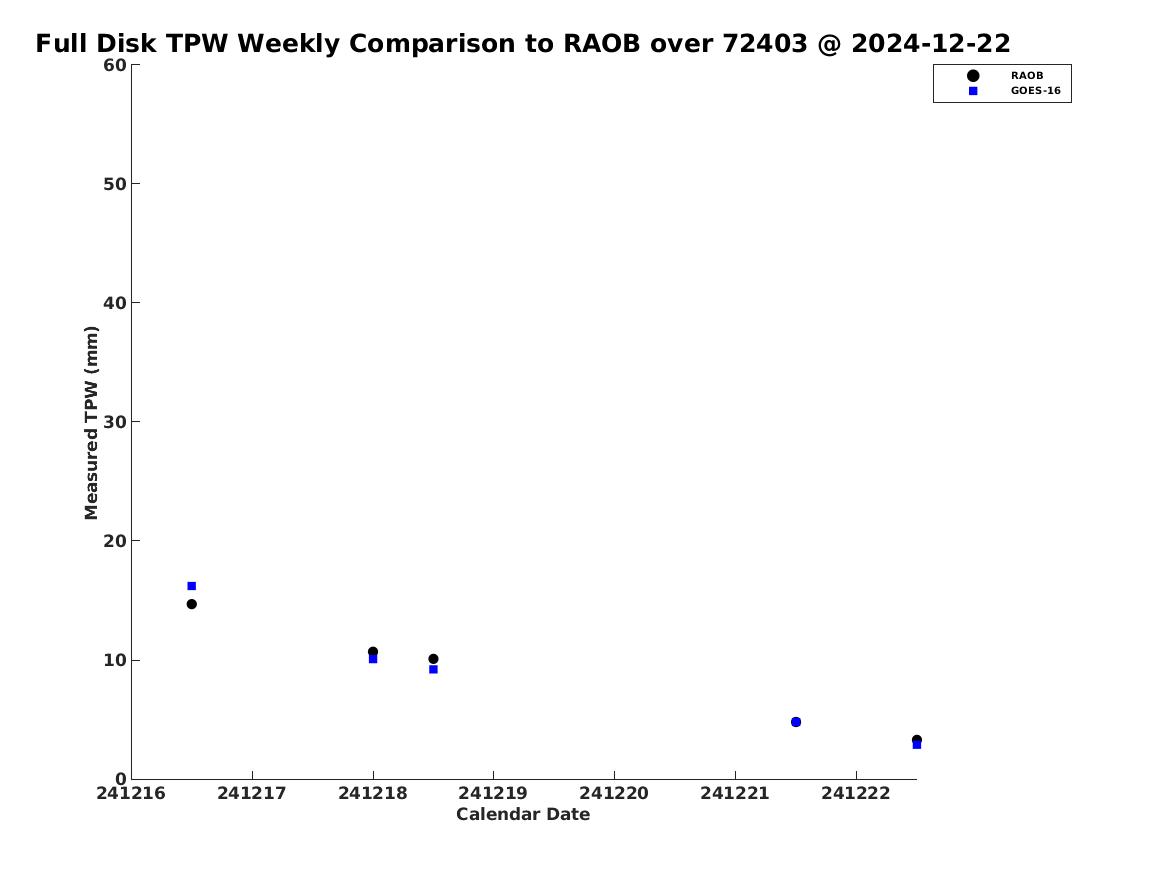 Full Disk TPW Weekly Comparison to RAOB over 72403 @ 2024-12-22

RAOB
GOES-16

Measured TPW (mm)

60
50
40
30
20
10
0

241216 241217 241218 241219 241220 241221 241222

Calendar Date